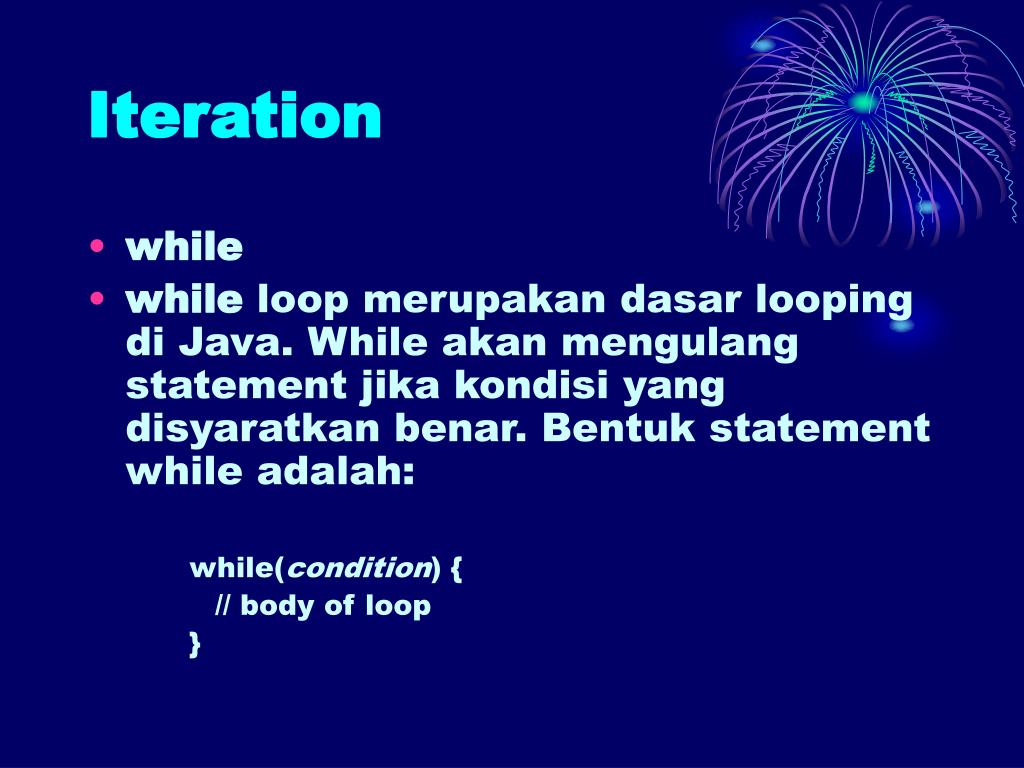 Iteration

• while
• while loop merupakan dasar looping di Java. While akan mengulang statement jika kondisi yang disyaratkan benar. Bentuk statement while adalah:

while(condition) {
// body of loop
}